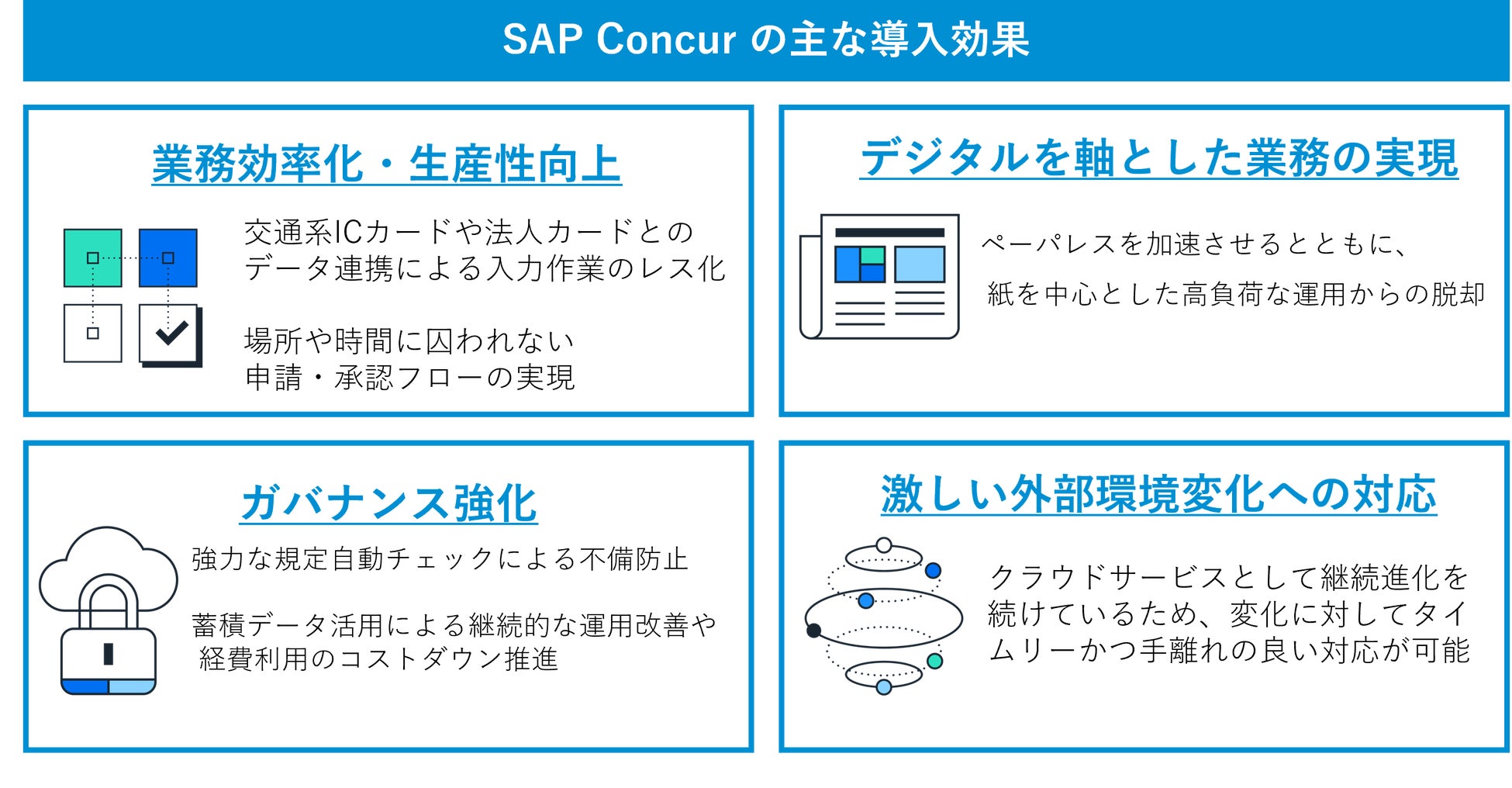 SAP Concur の主な導入効果

業務効率化・生産性向上

交通系ICカードや法人カードとのデータ連携による入力作業のレス化

場所や時間に囚われない申請・承認フローの実現

デジタルを軸とした業務の実現

ペーパレスを加速させるとともに、

紙を中心とした高負荷な運用からの脱却

ガバナンス強化

強力な規定自動チェックによる不備防止

蓄積データ活用による継続的な運用改善や経費利用のコストダウン推進

激しい外部環境変化への対応

クラウドサービスとして継続進化を続けているため、変化に対してタイムリーかつ手離れの良い対応が可能